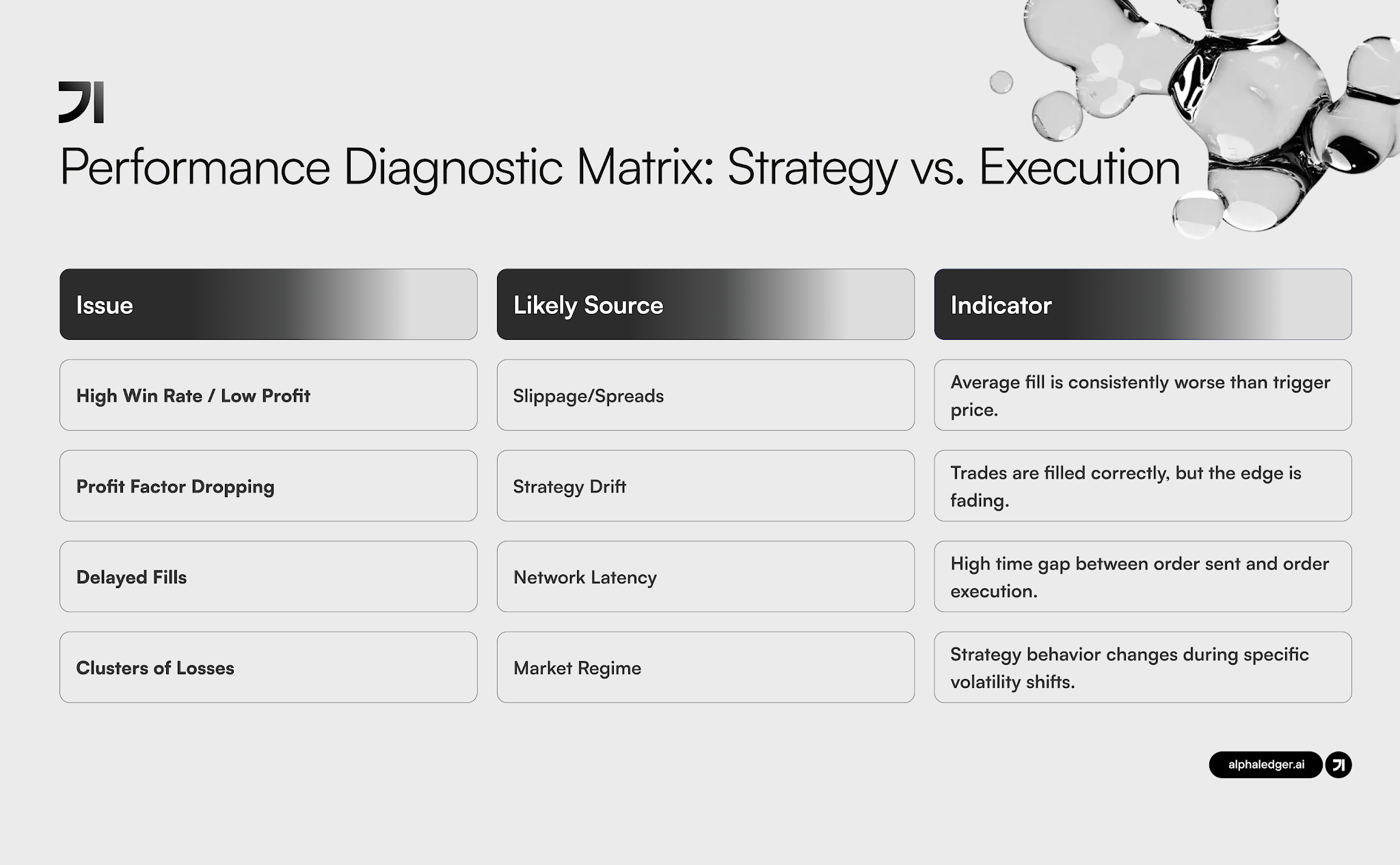 Performance Diagnostic Matrix: Strategy vs. Execution

| Issue | Likely Source | Indicator |
|---|---|---|
| High Win Rate / Low Profit | Slippage/Spreads | Average fill is consistently worse than trigger price. |
| Profit Factor Dropping | Strategy Drift | Trades are filled correctly, but the edge is fading. |
| Delayed Fills | Network Latency | High time gap between order sent and order execution. |
| Clusters of Losses | Market Regime | Strategy behavior changes during specific volatility shifts. |

alphaledger.ai